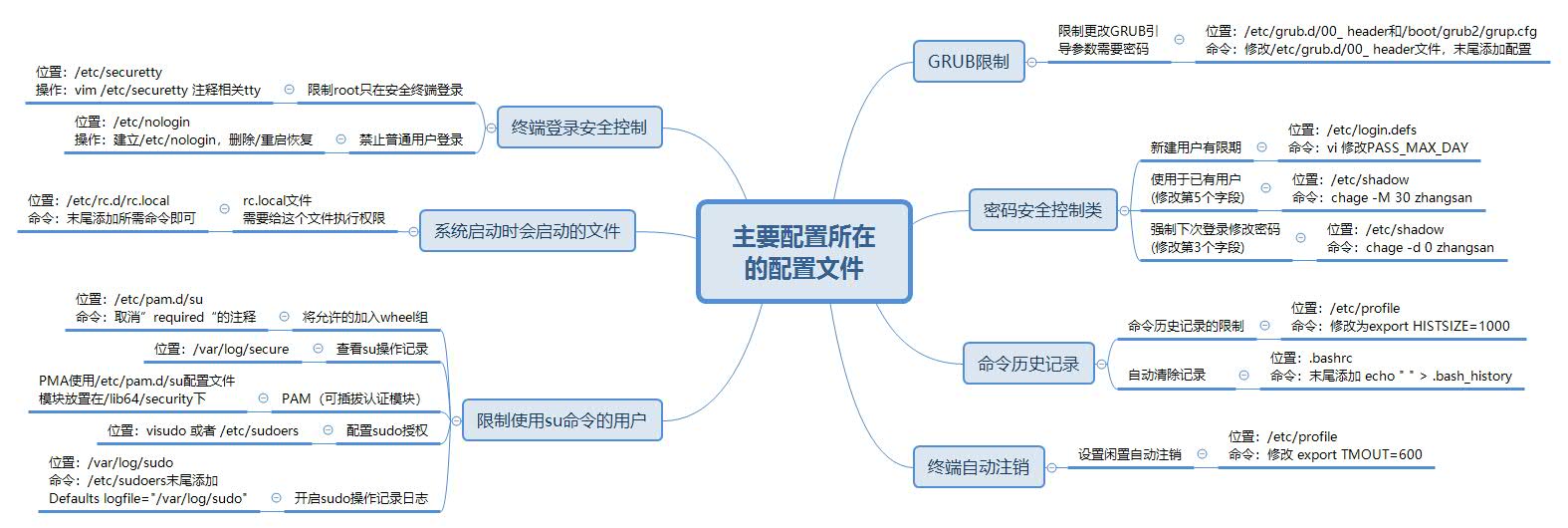 主要配置所在的配置文件

终端登录安全控制
限制root只在安全终端登录
位置：/etc/securetty
操作：vim /etc/securetty 注释相关tty
禁止普通用户登录
位置：/etc/nologin
操作：建立/etc/nologin，删除/重启恢复

系统启动时会启动的文件
rc.local文件
需要给这个文件执行权限
位置：/etc/rc.d/rc.local
命令：末尾添加所需命令即可

限制使用su命令的用户
将允许的加入wheel组
位置：/etc/pam.d/su
命令：取消”required“的注释
查看su操作记录
位置：/var/log/secure
PAM（可插拔认证模块）
PMA使用/etc/pam.d/su配置文件
模块放置在/lib64/security下
配置sudo授权
位置：visudo 或者 /etc/sudoers
开启sudo操作记录日志
位置：/var/log/sudo
命令：/etc/sudoers末尾添加
Defaults logfile="/var/log/sudo"

GRUB限制
限制更改GRUB引导参数需要密码
位置：/etc/grub.d/00_ header和/boot/grub2/grup.cfg
命令：修改/etc/grub.d/00_ header文件，末尾添加配置

密码安全控制类
新建用户有限期
位置：/etc/login.defs
命令：vi 修改PASS_MAX_DAY
使用于已有用户
(修改第5个字段)
位置：/etc/shadow
命令：chage -M 30 zhangsan
强制下次登录修改密码
(修改第3个字段)
位置：/etc/shadow
命令：chage -d 0 zhangsan

命令历史记录
命令历史记录的限制
位置：/etc/profile
命令：修改为export HISTSIZE=1000
自动清除记录
位置：.bashrc
命令：末尾添加 echo " " > .bash_history

终端自动注销
设置闲置自动注销
位置：/etc/profile
命令：修改 export TMOUT=600